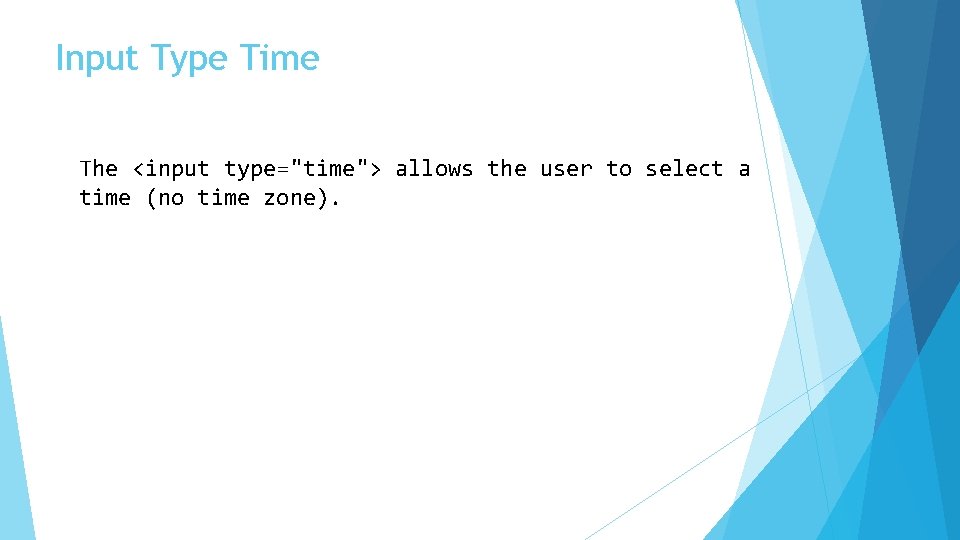 Input Type Time

The <input type="time"> allows the user to select a time (no time zone).